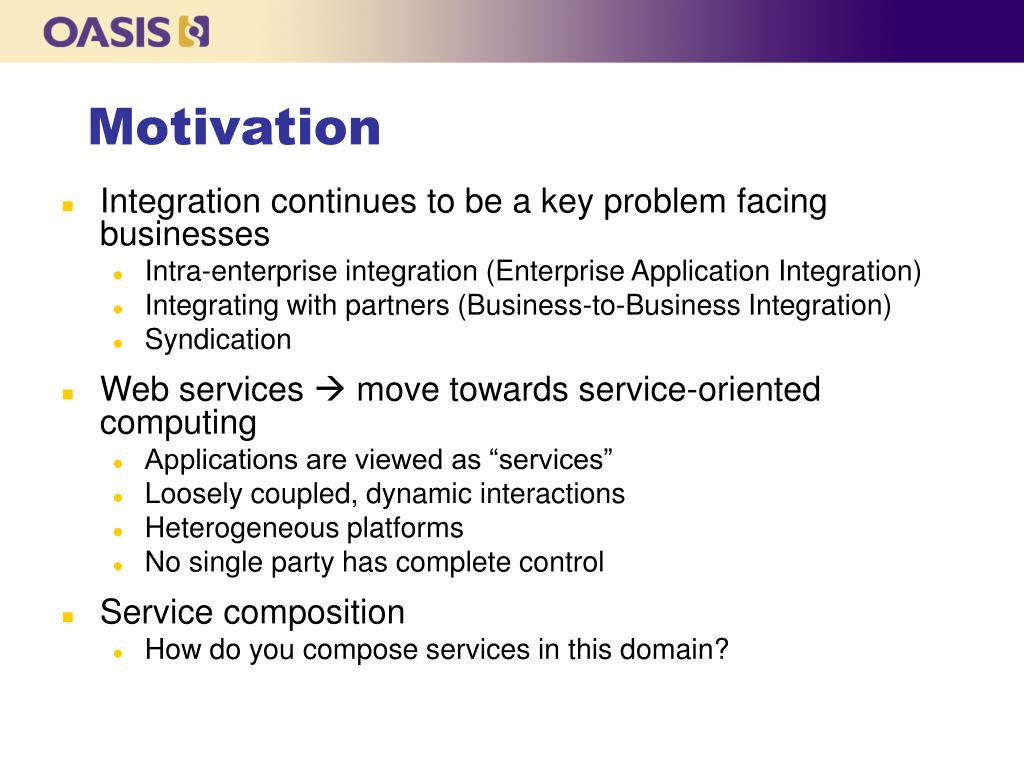 OASIS

Motivation

- Integration continues to be a key problem facing businesses
  - Intra-enterprise integration (Enterprise Application Integration)
  - Integrating with partners (Business-to-Business Integration)
  - Syndication
- Web services → move towards service-oriented computing
  - Applications are viewed as “services”
  - Loosely coupled, dynamic interactions
  - Heterogeneous platforms
  - No single party has complete control
- Service composition
  - How do you compose services in this domain?